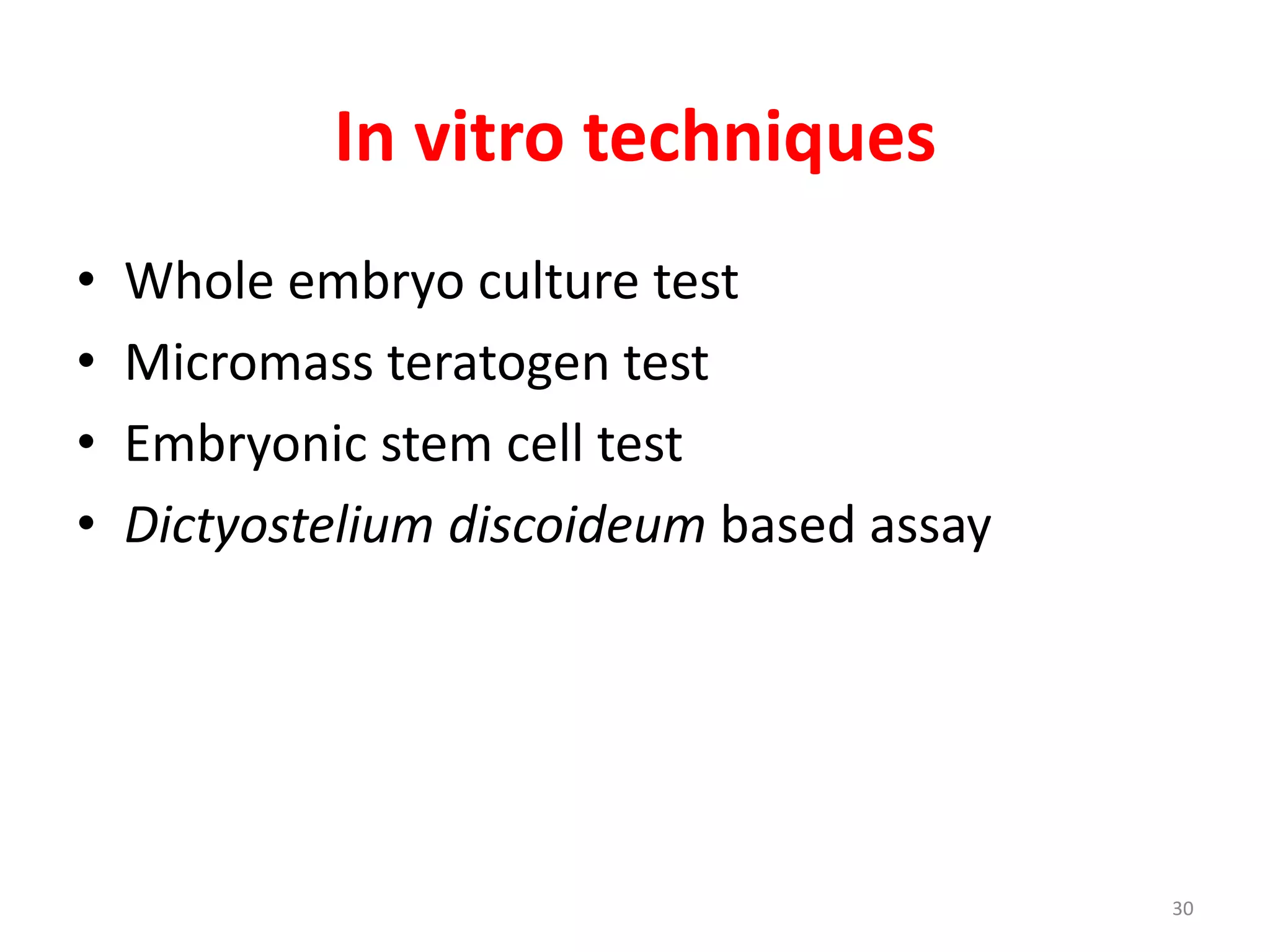 In vitro techniques

• Whole embryo culture test
• Micromass teratogen test
• Embryonic stem cell test
• Dictyostelium discoideum based assay

30